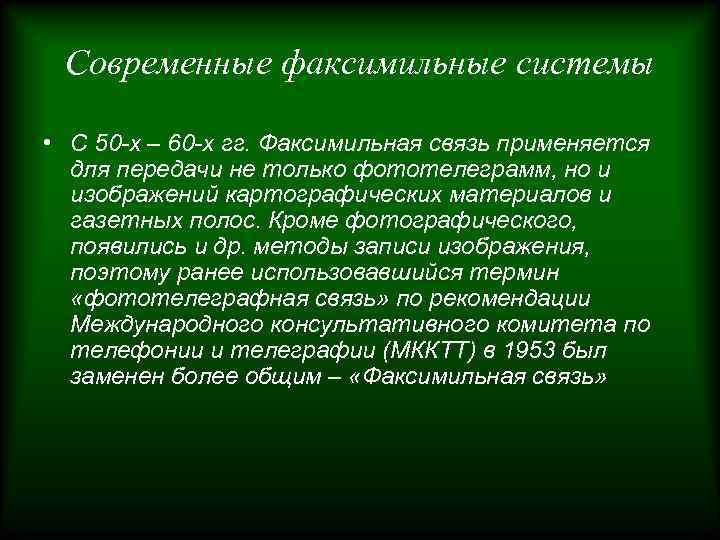 Современные факсимильные системы

• С 50-х – 60-х гг. Факсимильная связь применяется для передачи не только фототелеграмм, но и изображений картографических материалов и газетных полос. Кроме фотографического, появились и др. методы записи изображения, поэтому ранее использовавшийся термин «фототелеграфная связь» по рекомендации Международного консультативного комитета по телефонии и телеграфии (МККТТ) в 1953 был заменен более общим – «Факсимильная связь»